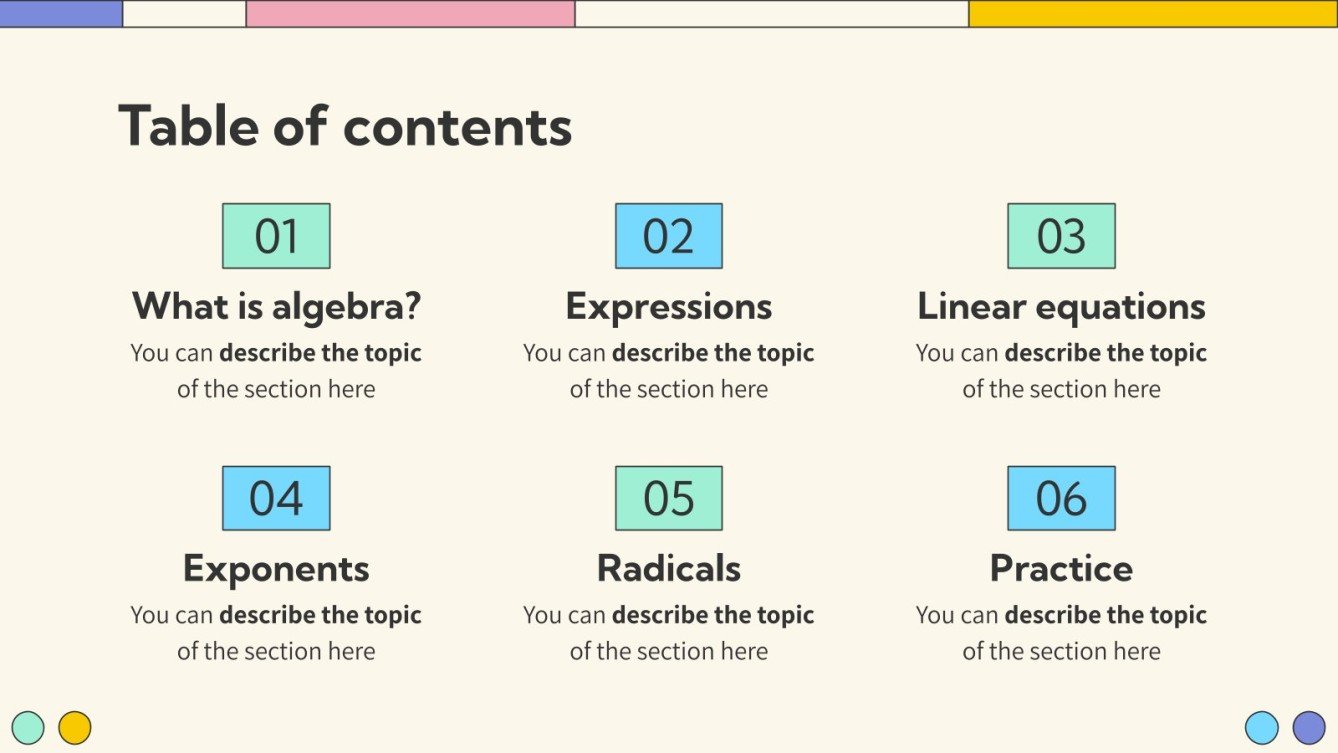 Table of contents

01

What is algebra?

You can describe the topic of the section here

02

Expressions

You can describe the topic of the section here

03

Linear equations

You can describe the topic of the section here

04

Exponents

You can describe the topic of the section here

05

Radicals

You can describe the topic of the section here

06

Practice

You can describe the topic of the section here